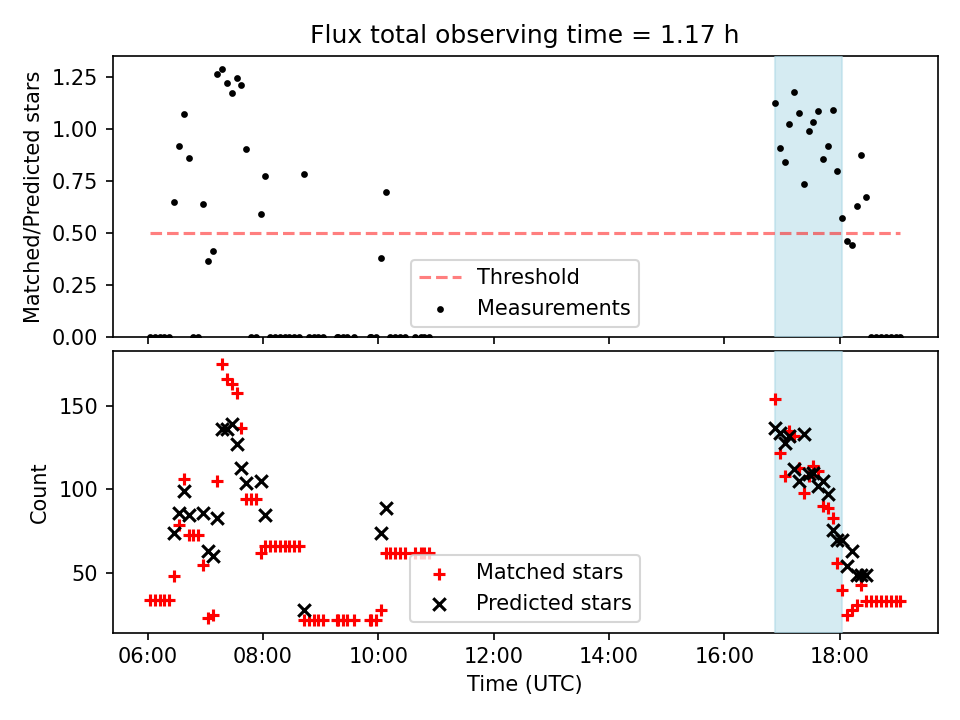 Flux total observing time = 1.17 h

Matched/Predicted stars

1.25
1.00
0.75
0.50
0.25
0.00

Threshold
Measurements

Count

150
100
50

Matched stars
Predicted stars

06:00
08:00
10:00
12:00
14:00
16:00
18:00

Time (UTC)